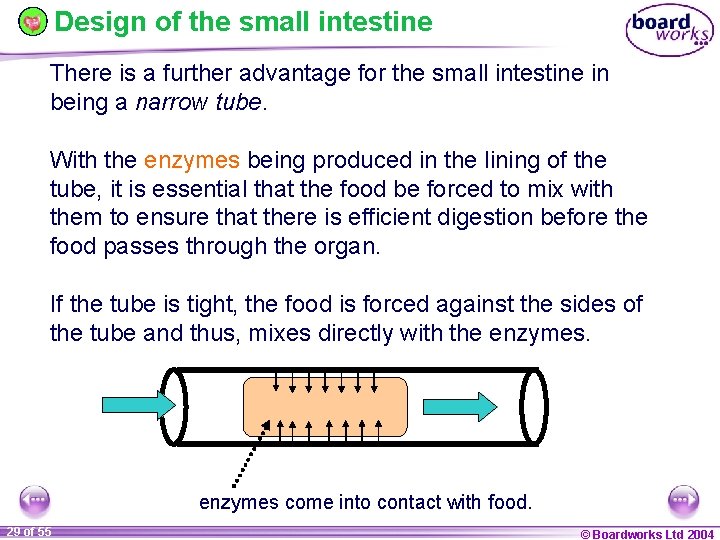 Design of the small intestine

board works

There is a further advantage for the small intestine in being a narrow tube.

With the enzymes being produced in the lining of the tube, it is essential that the food be forced to mix with them to ensure that there is efficient digestion before the food passes through the organ.

If the tube is tight, the food is forced against the sides of the tube and thus, mixes directly with the enzymes.

enzymes come into contact with food.

29 of 55

© Boardworks Ltd 2004